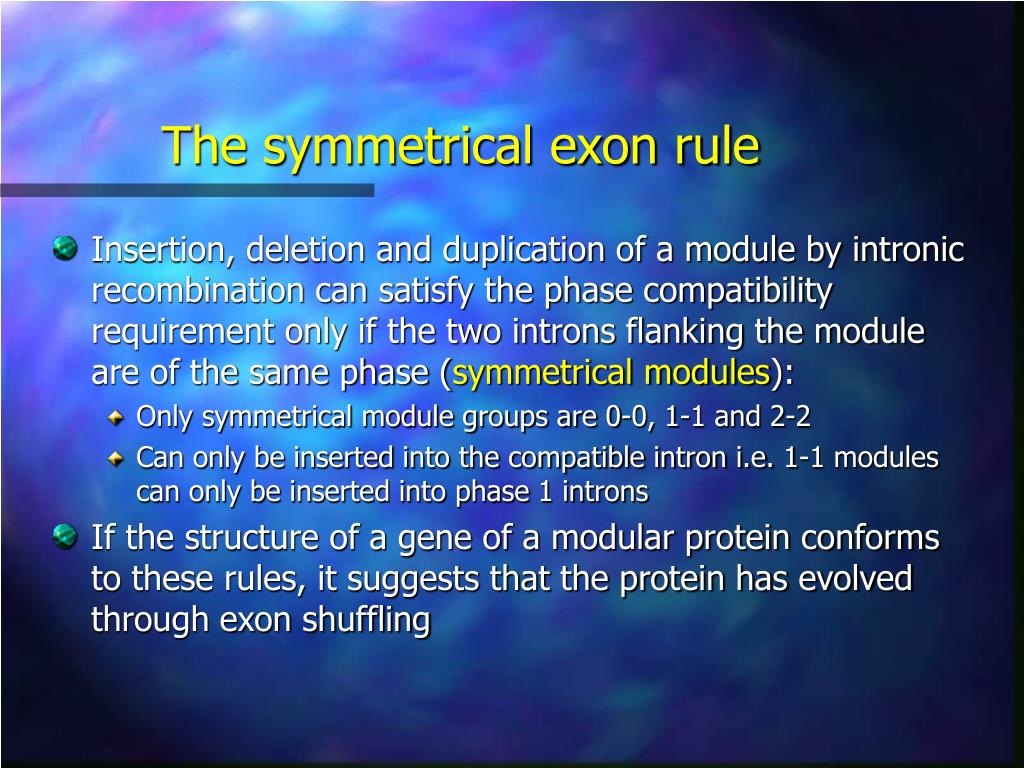 The symmetrical exon rule

Insertion, deletion and duplication of a module by intronic recombination can satisfy the phase compatibility requirement only if the two introns flanking the module are of the same phase (symmetrical modules):

Only symmetrical module groups are 0-0, 1-1 and 2-2

Can only be inserted into the compatible intron i.e. 1-1 modules can only be inserted into phase 1 introns

If the structure of a gene of a modular protein conforms to these rules, it suggests that the protein has evolved through exon shuffling